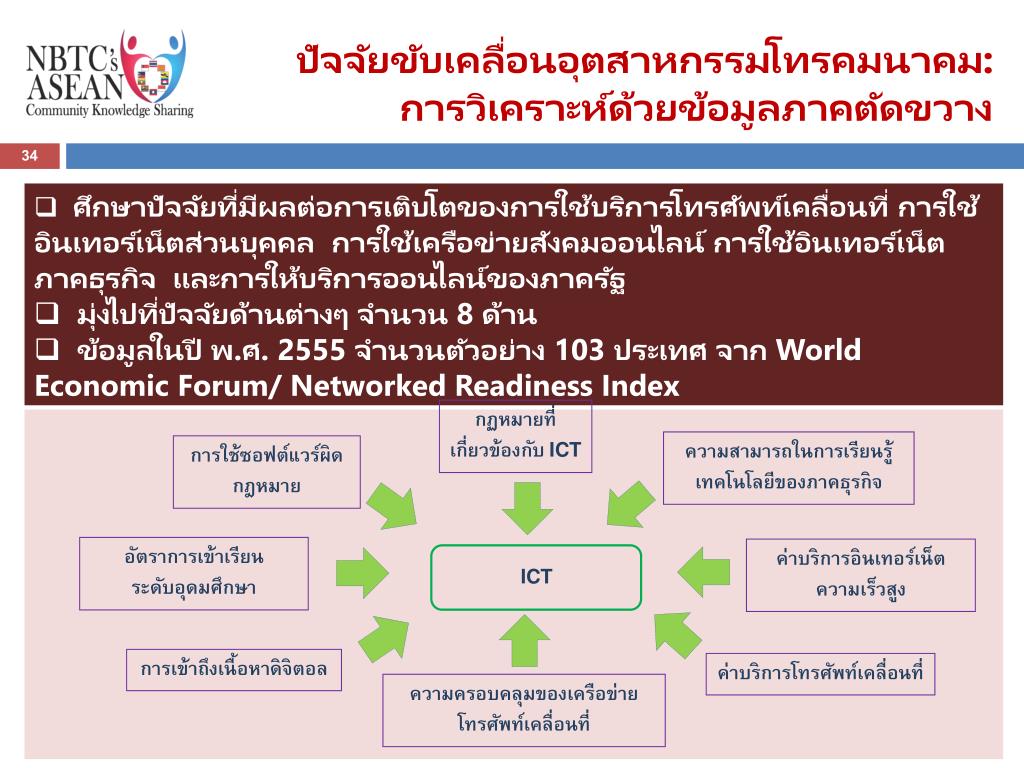 NBTC's ASEAN Community Knowledge Sharing

ปัจจัยขับเคลื่อนอุตสาหกรรมโทรคมนาคม: การวิเคราะห์ด้วยข้อมูลภาคตัดขวาง

34

❑ ศึกษาปัจจัยที่มีผลต่อการเติบโตของการใช้บริการโทรศัพท์เคลื่อนที่ การใช้อินเทอร์เน็ตส่วนบุคคล การใช้เครือข่ายสังคมออนไลน์ การใช้อินเทอร์เน็ตภาคธุรกิจ และการให้บริการออนไลน์ของภาครัฐ
❑ มุ่งไปที่ปัจจัยด้านต่างๆ จำนวน 8 ด้าน
❑ ข้อมูลในปี พ.ศ. 2555 จำนวนตัวอย่าง 103 ประเทศ จาก World Economic Forum/ Networked Readiness Index

กฎหมายที่เกี่ยวข้องกับ ICT

การใช้ซอฟต์แวร์ผิดกฎหมาย

ความสามารถในการเรียนรู้เทคโนโลยีของภาคธุรกิจ

อัตราการเข้าเรียนระดับอุดมศึกษา

ICT

ค่าบริการอินเทอร์เน็ตความเร็วสูง

การเข้าถึงเนื้อหาดิจิตอล

ค่าบริการโทรศัพท์เคลื่อนที่

ความครอบคลุมของเครือข่ายโทรศัพท์เคลื่อนที่